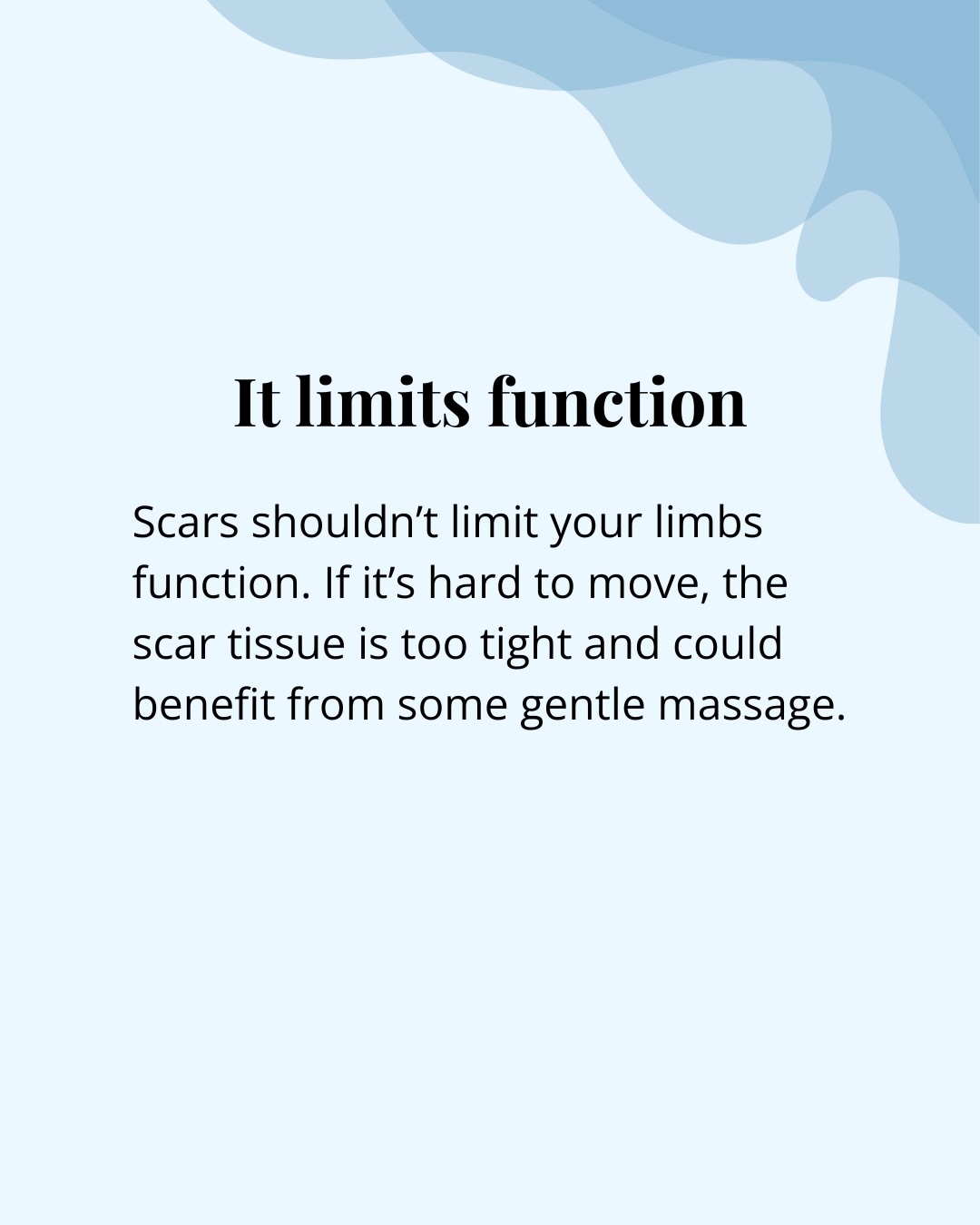 It limits function

Scars shouldn’t limit your limbs function. If it’s hard to move, the scar tissue is too tight and could benefit from some gentle massage.